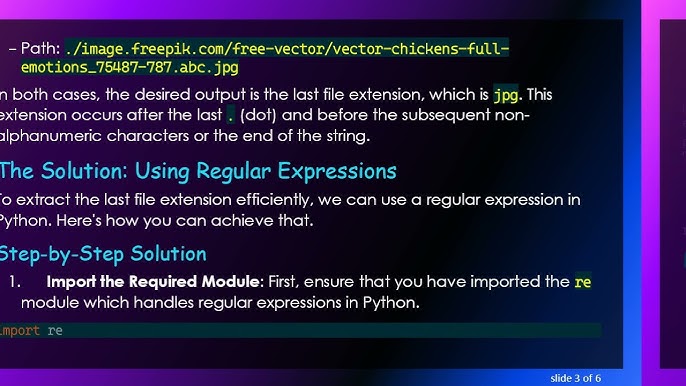 – Path: ./image.freepik.com/free-vector/vector-chickens-full-emotions_75487-787.abc.jpg

n both cases, the desired output is the last file extension, which is jpg. This extension occurs after the last . (dot) and before the subsequent non-alphanumeric characters or the end of the string.

The Solution: Using Regular Expressions

To extract the last file extension efficiently, we can use a regular expression in Python. Here's how you can achieve that.

Step-by-Step Solution

1. **Import the Required Module**: First, ensure that you have imported the re module which handles regular expressions in Python.

mport re

slide 3 of 6